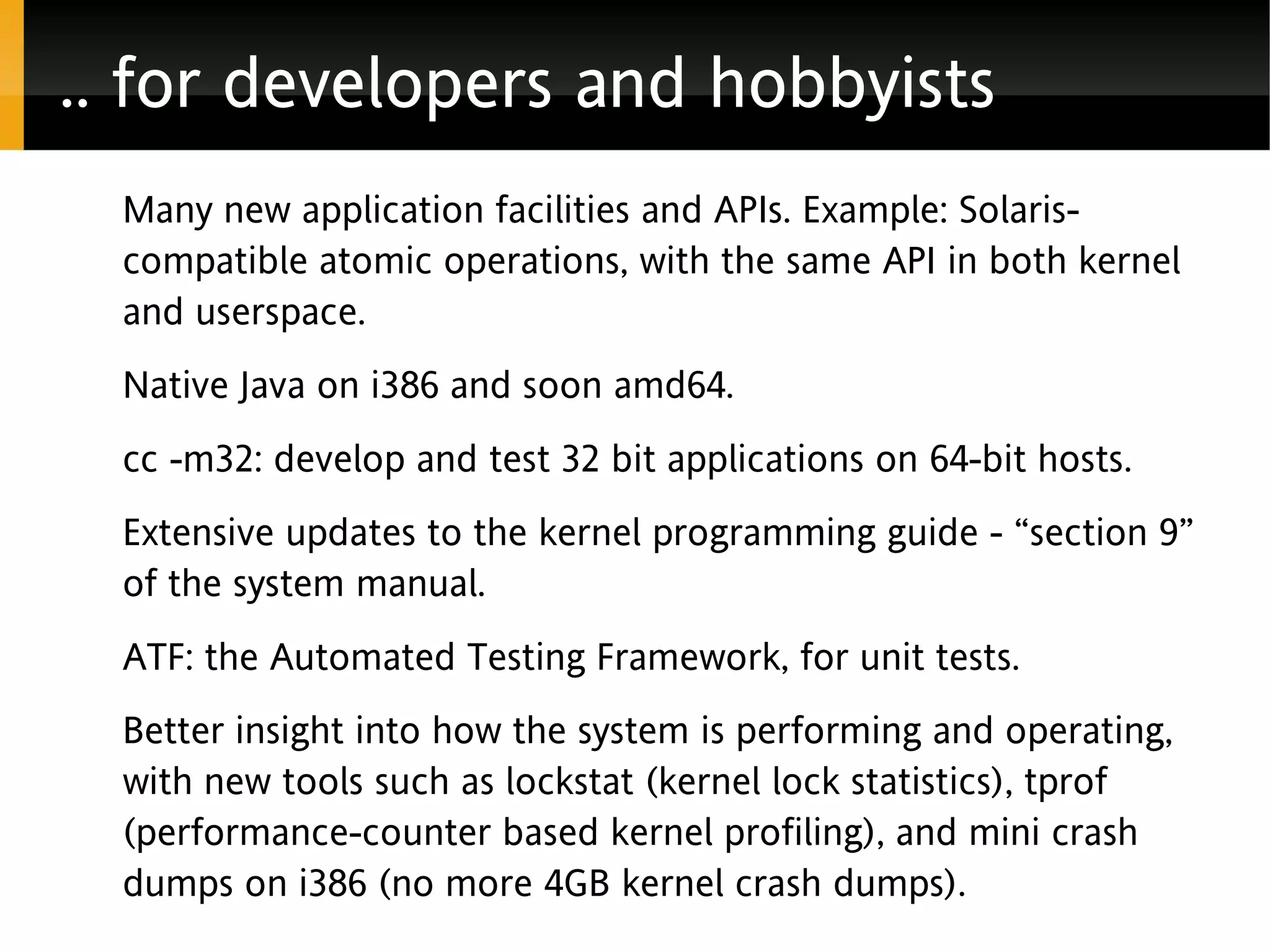 .. for developers and hobbyists

Many new application facilities and APIs. Example: Solaris-compatible atomic operations, with the same API in both kernel and userspace.

Native Java on i386 and soon amd64.

cc -m32: develop and test 32 bit applications on 64-bit hosts.

Extensive updates to the kernel programming guide - “section 9” of the system manual.

ATF: the Automated Testing Framework, for unit tests.

Better insight into how the system is performing and operating, with new tools such as lockstat (kernel lock statistics), tprof (performance-counter based kernel profiling), and mini crash dumps on i386 (no more 4GB kernel crash dumps).